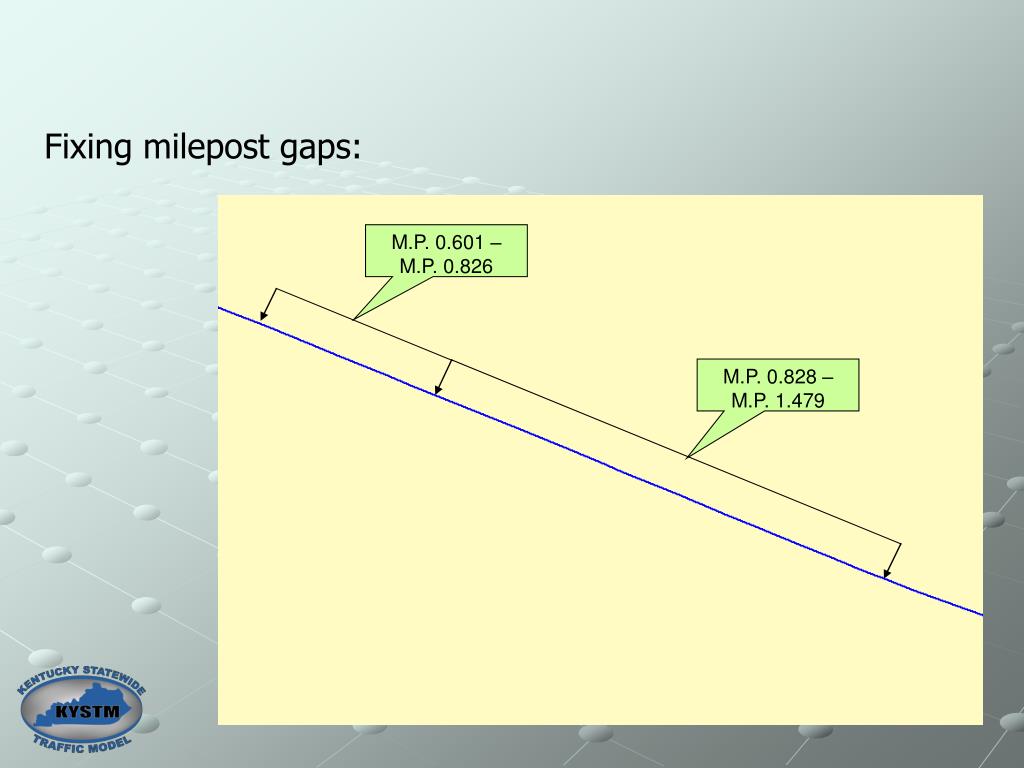 Fixing milepost gaps:

M.P. 0.601 – M.P. 0.826

M.P. 0.828 – M.P. 1.479

KENTUCKY STATEWIDE
KYSTM
TRAFFIC MODEL